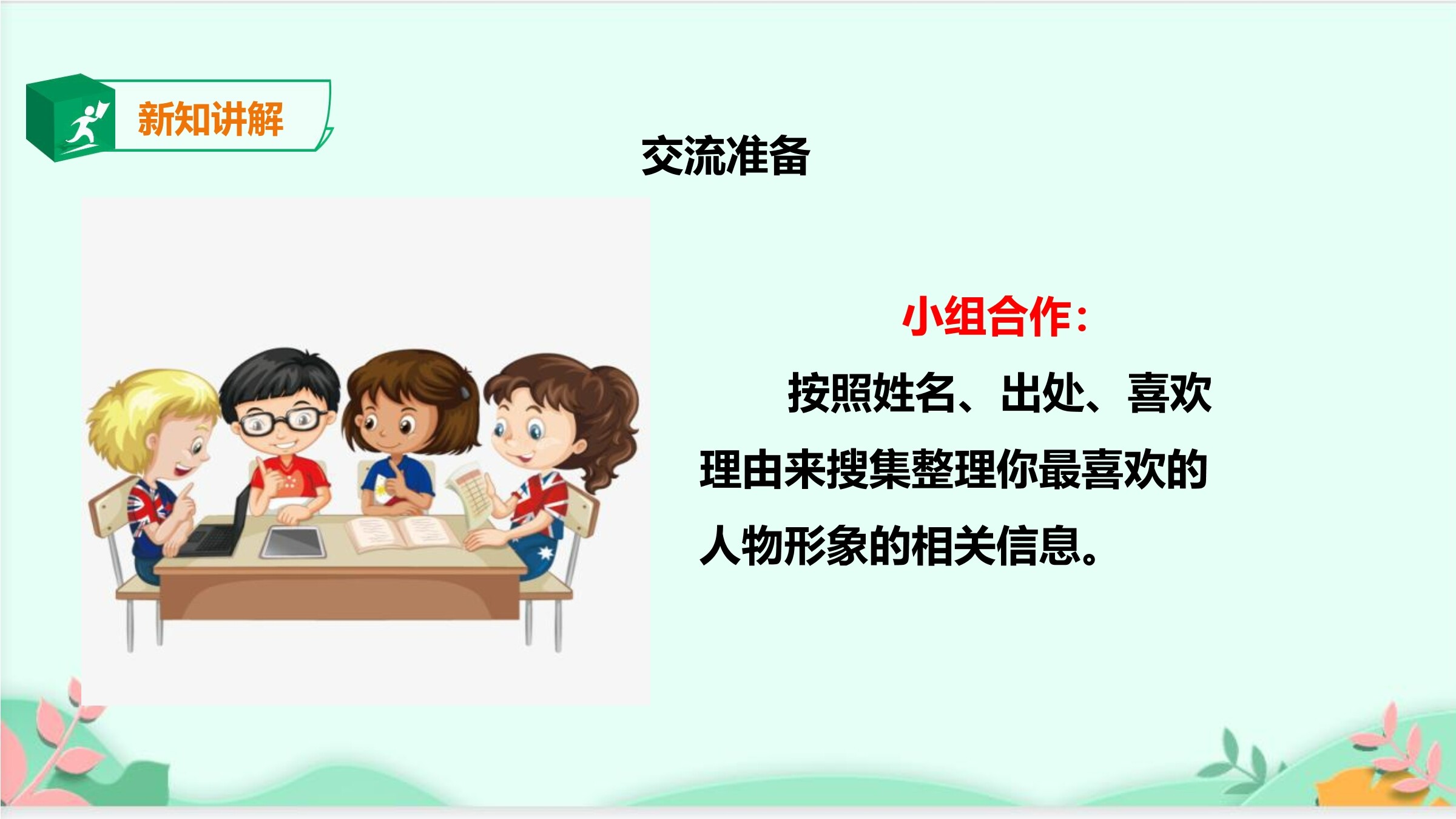 新知讲解

交流准备

小组合作：

按照姓名、出处、喜欢理由来搜集整理你最喜欢的人物形象的相关信息。